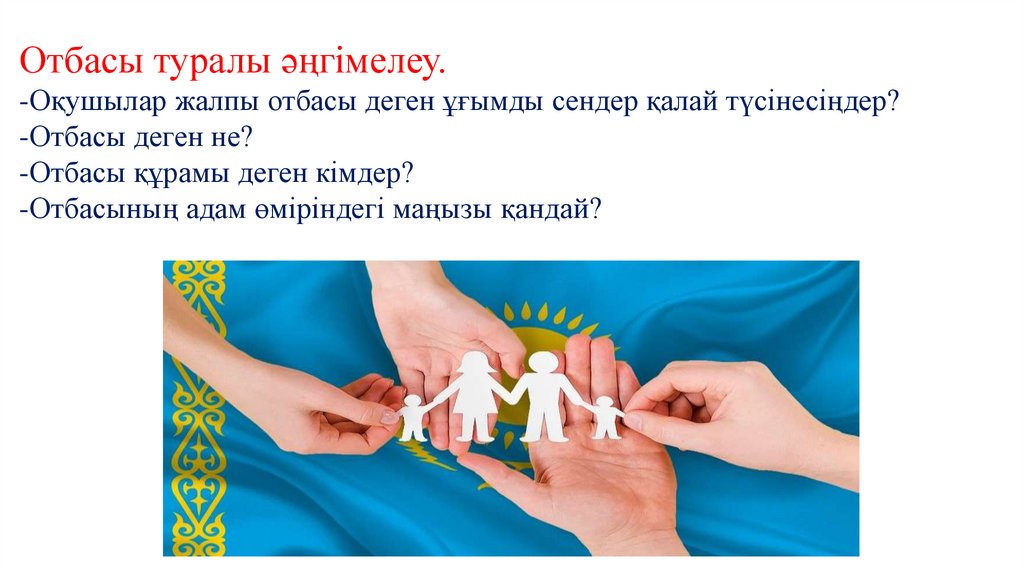 Отбасы туралы әңгімелеу.
-Оқушылар жалпы отбасы деген ұғымды сендер қалай түсінесіңдер?
-Отбасы деген не?
-Отбасы құрамы деген кімдер?
-Отбасының адам өміріндегі маңызы қандай?